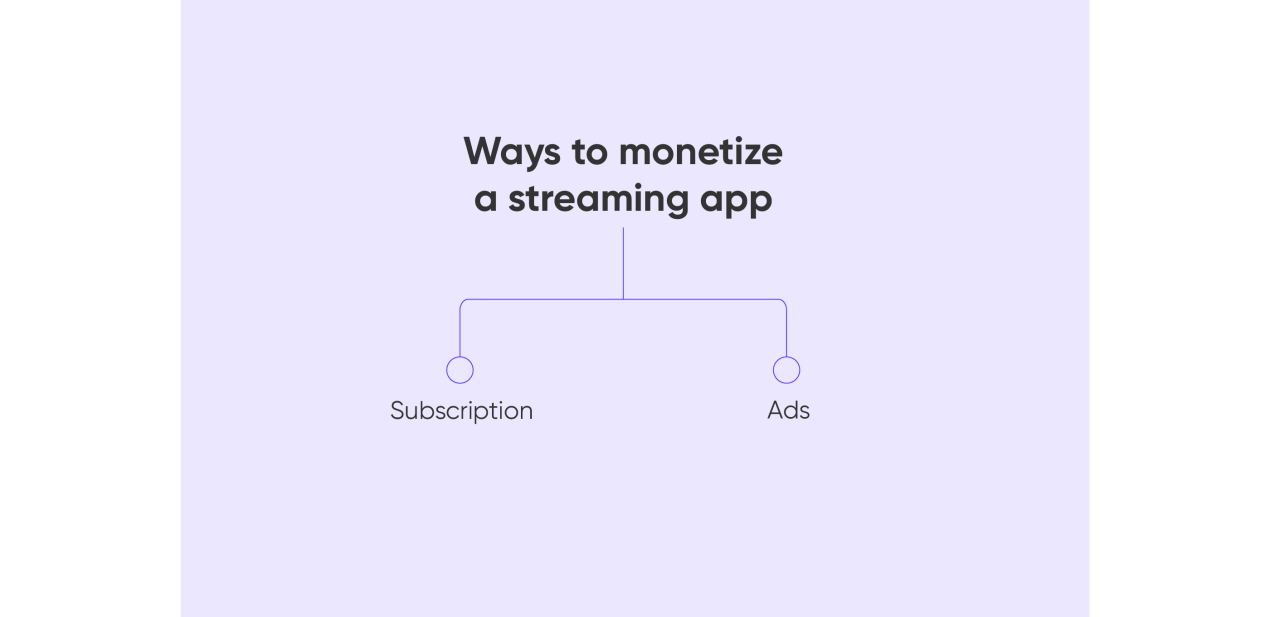 Ways to monetize a streaming app

Subscription

Ads